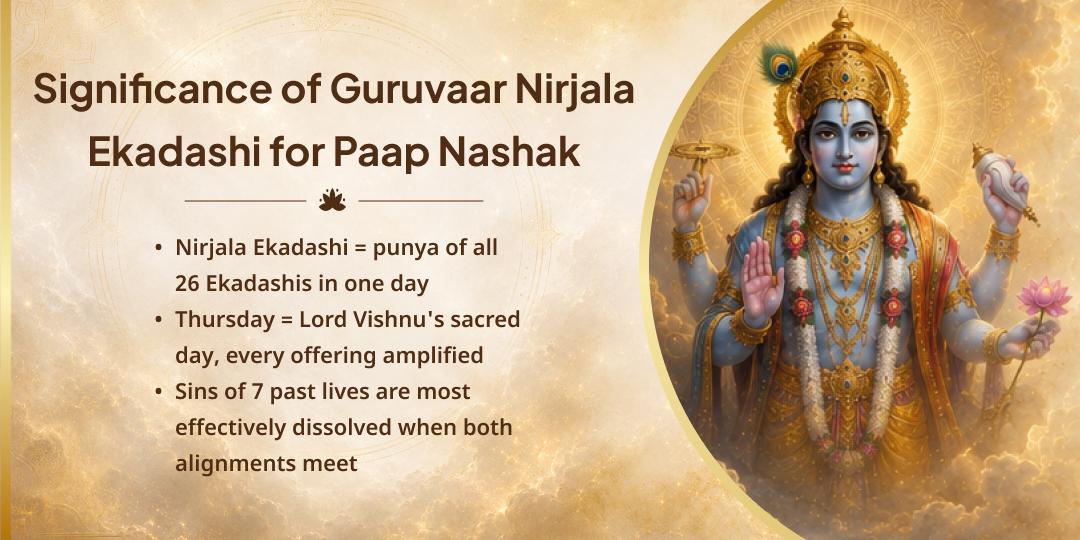 Significance of Guruvaar Nirjala Ekadashi for Paap Nashak

• Nirjala Ekadashi = punya of all 26 Ekadashis in one day
• Thursday = Lord Vishnu's sacred day, every offering amplified
• Sins of 7 past lives are most effectively dissolved when both alignments meet